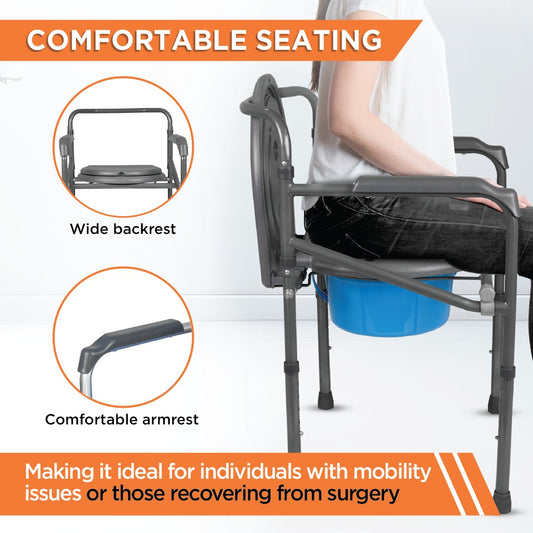 COMFORTABLE SEATING

Wide backrest

Comfortable armrest

Making it ideal for individuals with mobility issues or those recovering from surgery